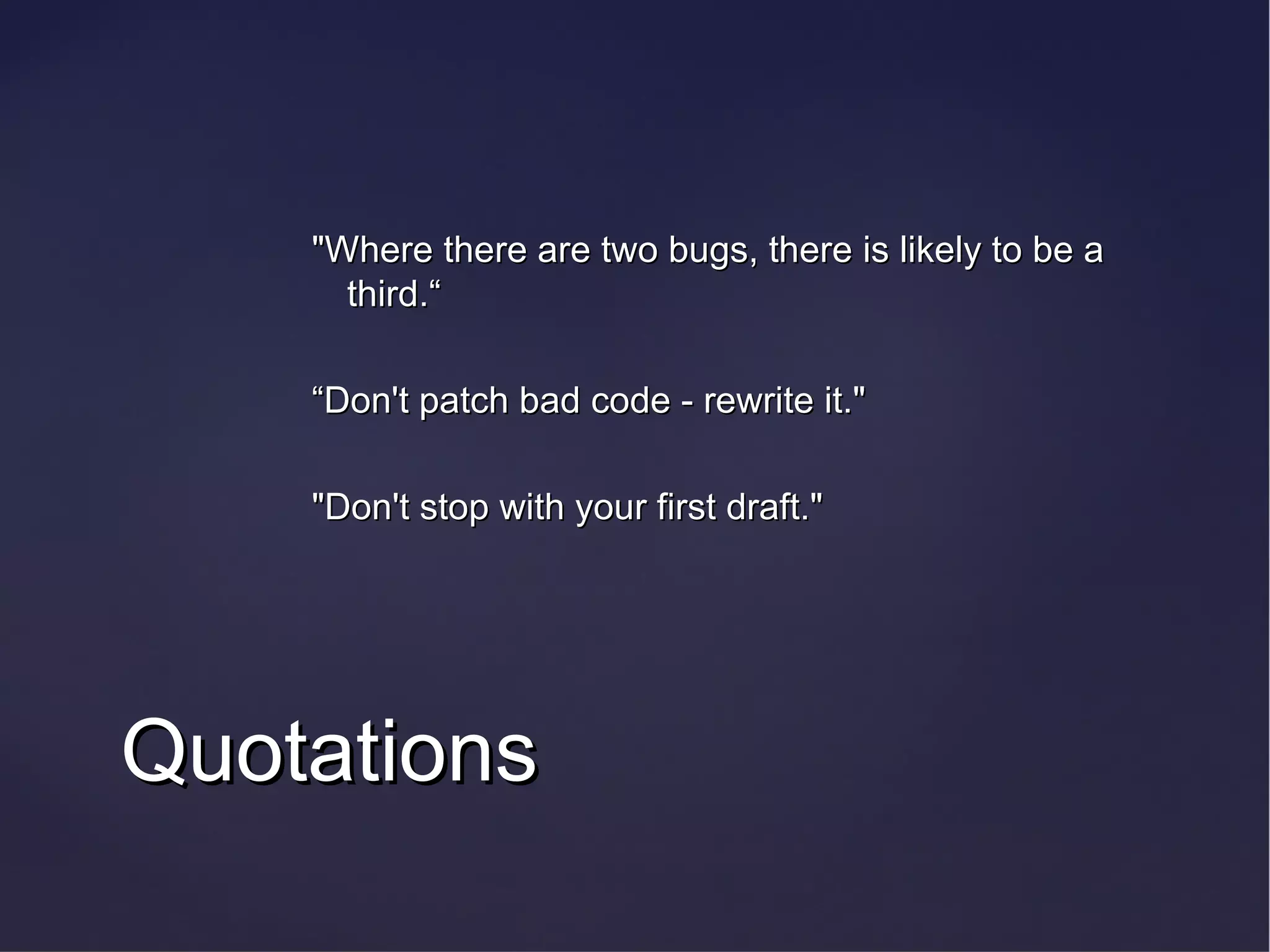 "Where there are two bugs, there is likely to be a third.“

“Don't patch bad code - rewrite it."

"Don't stop with your first draft."

Quotations